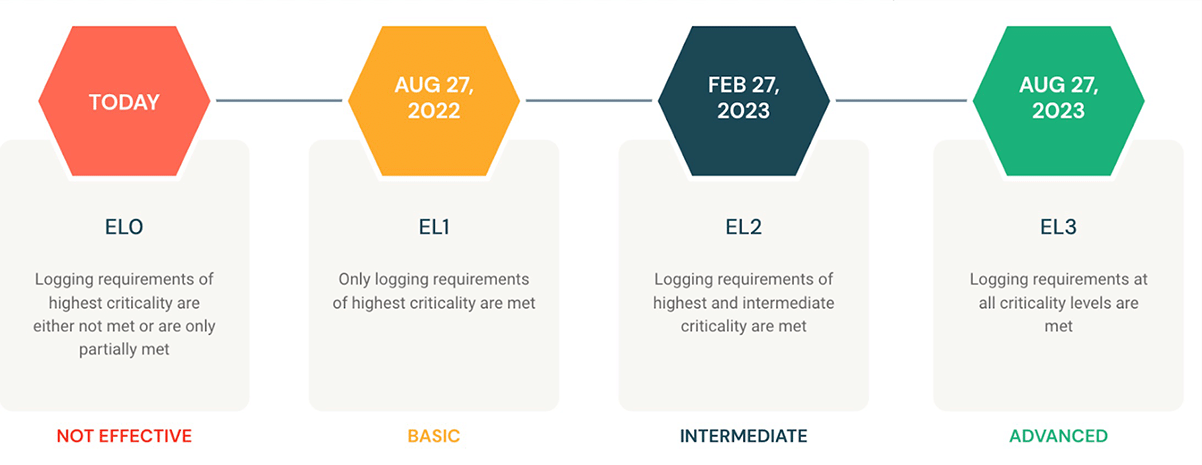 TODAY

ELO

Logging requirements of highest criticality are either not met or are only partially met

NOT EFFECTIVE

AUG 27, 2022

EL1

Only logging requirements of highest criticality are met

BASIC

FEB 27, 2023

EL2

Logging requirements of highest and intermediate criticality are met

INTERMEDIATE

AUG 27, 2023

EL3

Logging requirements at all criticality levels are met

ADVANCED